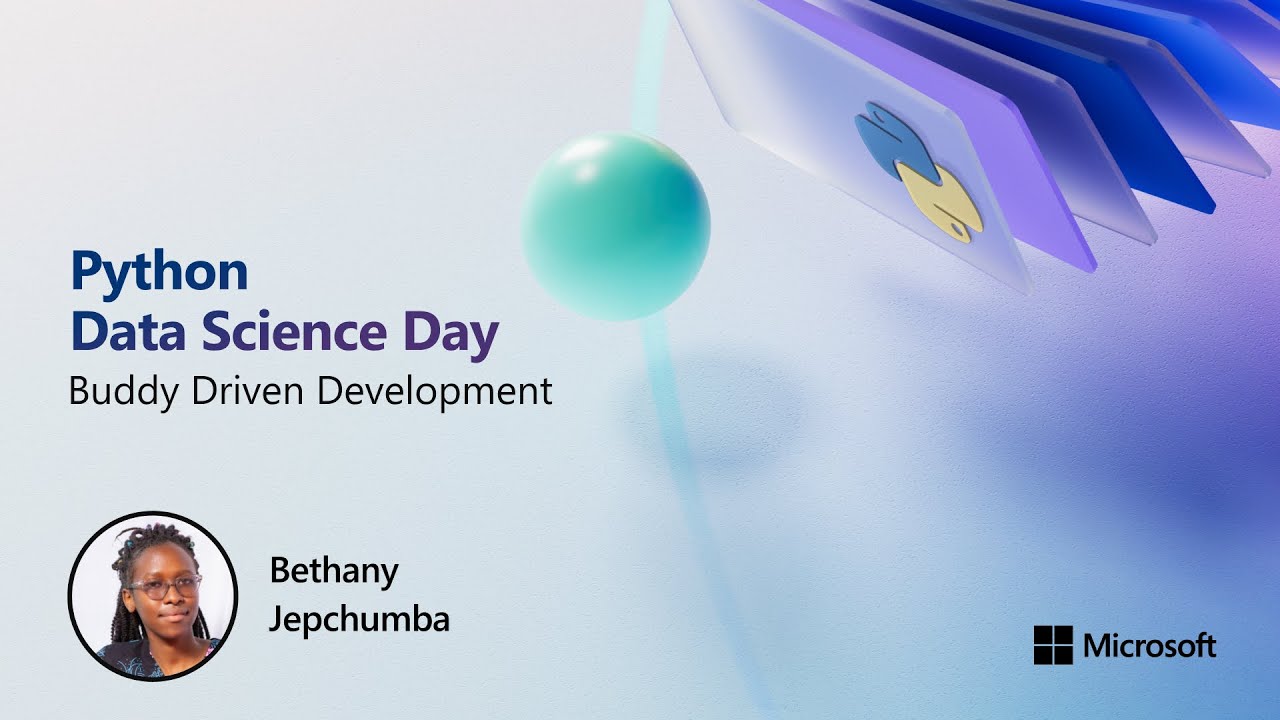 Python
Data Science Day
Buddy Driven Development

Bethany
Jepchumba

Microsoft